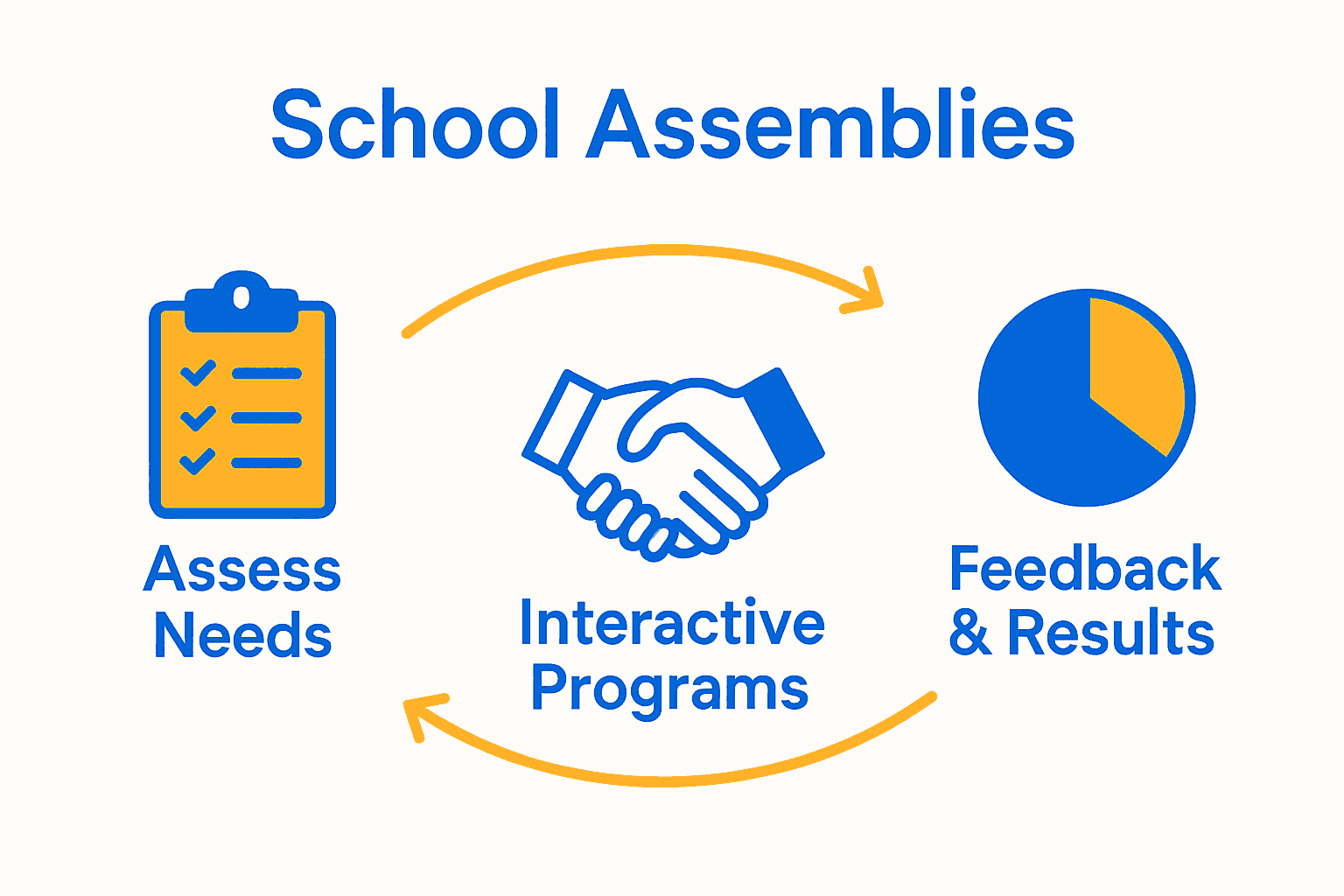 School Assemblies

Assess Needs

Interactive Programs

Feedback & Results